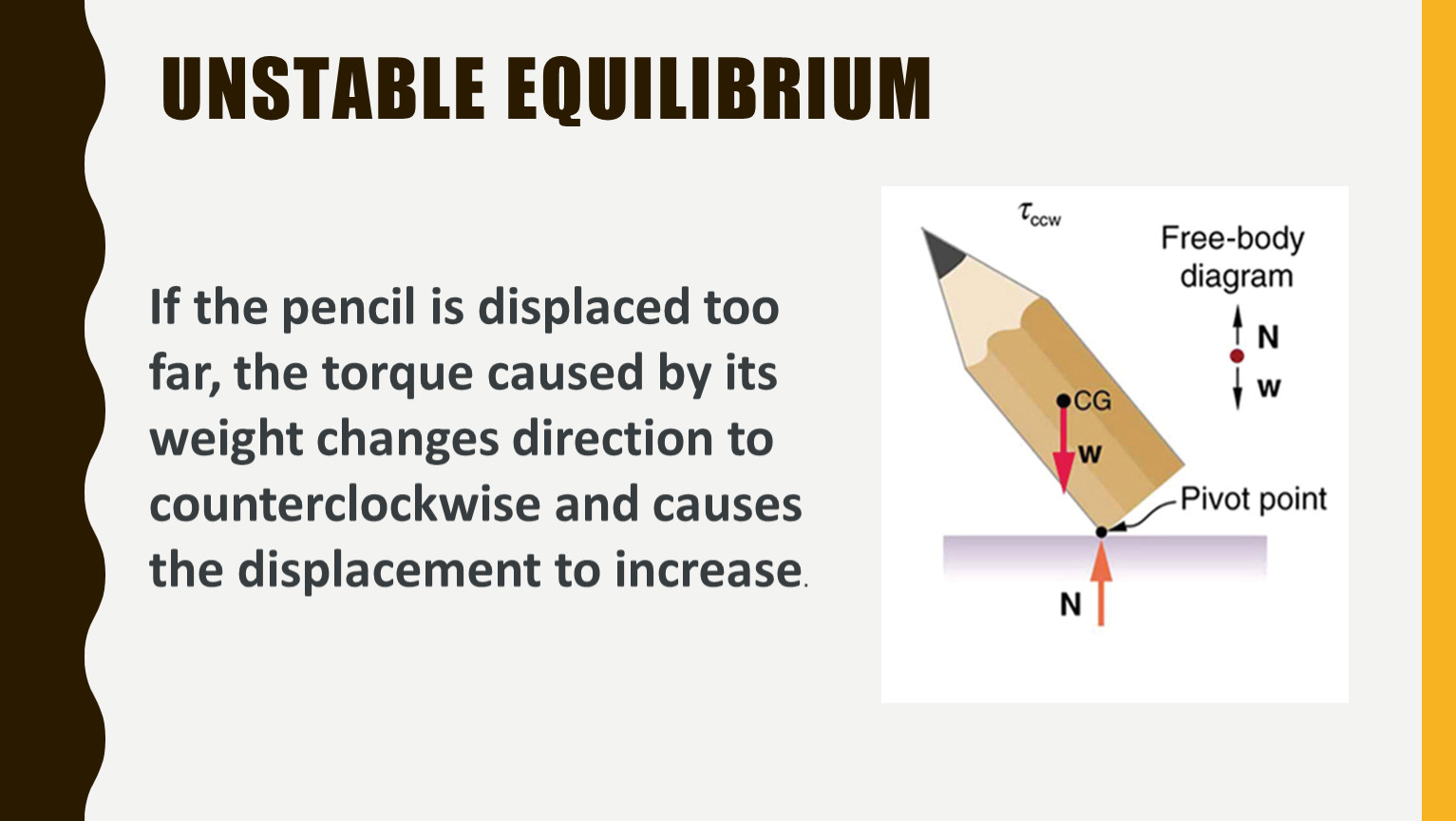 UNSTABLE EQUILIBRIUM

If the pencil is displaced too far, the torque caused by its weight changes direction to counterclockwise and causes the displacement to increase.

$\tau_{ccw}$

Free-body diagram

N

w

CG

w

Pivot point

N